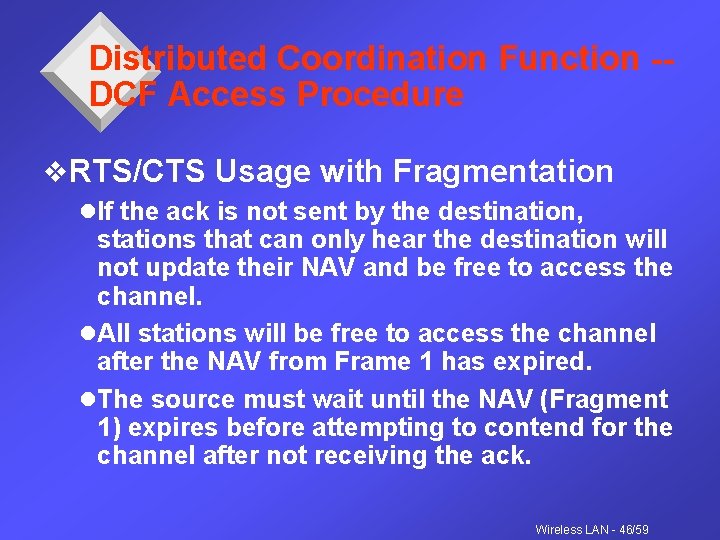 Distributed Coordination Function -- DCF Access Procedure

❖RTS/CTS Usage with Fragmentation

●If the ack is not sent by the destination, stations that can only hear the destination will not update their NAV and be free to access the channel.

●All stations will be free to access the channel after the NAV from Frame 1 has expired.

●The source must wait until the NAV (Fragment 1) expires before attempting to contend for the channel after not receiving the ack.

Wireless LAN - 46/59